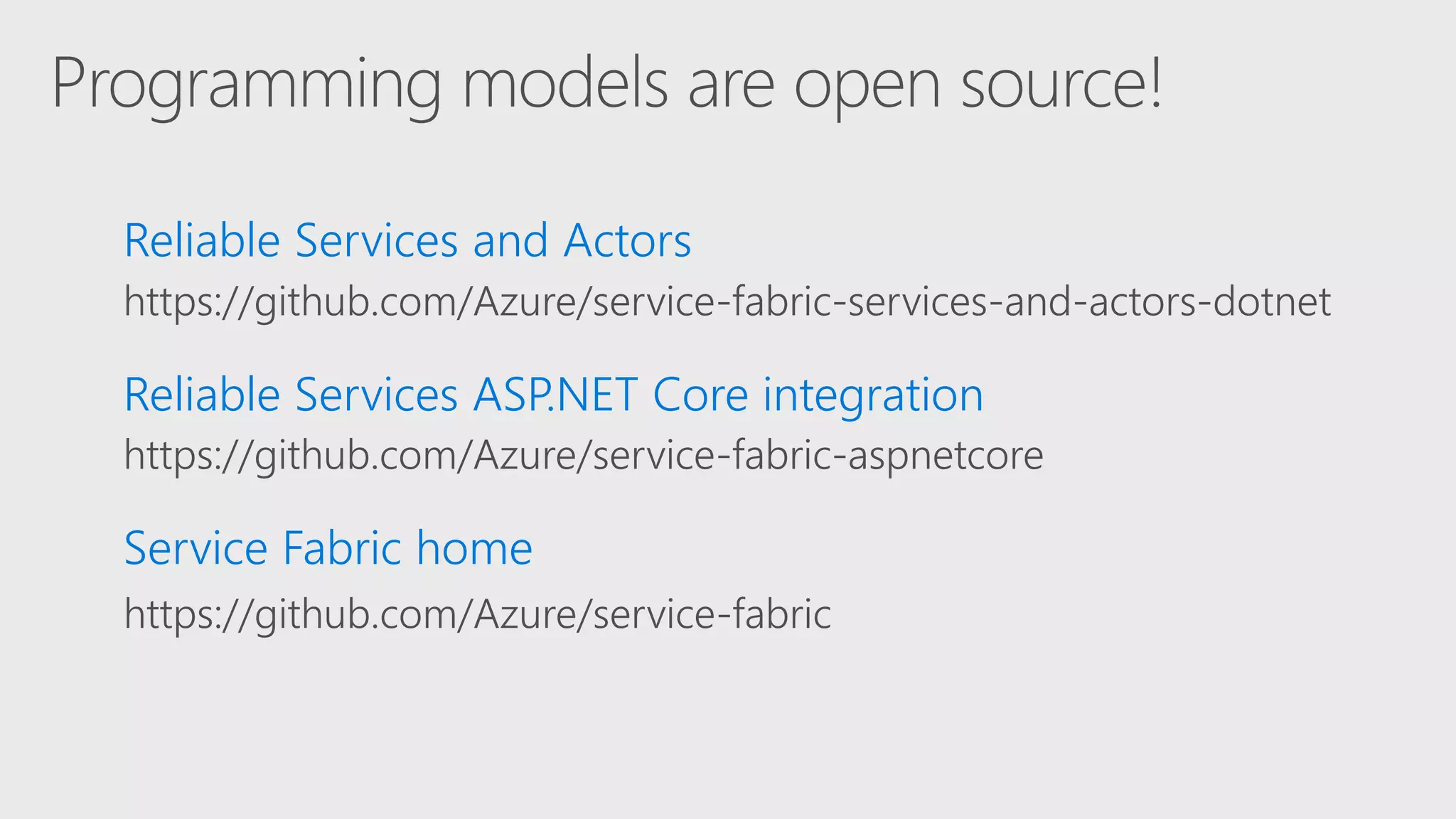 Programming models are open source!

Reliable Services and Actors
https://github.com/Azure/service-fabric-services-and-actors-dotnet

Reliable Services ASP.NET Core integration
https://github.com/Azure/service-fabric-aspnetcore

Service Fabric home
https://github.com/Azure/service-fabric